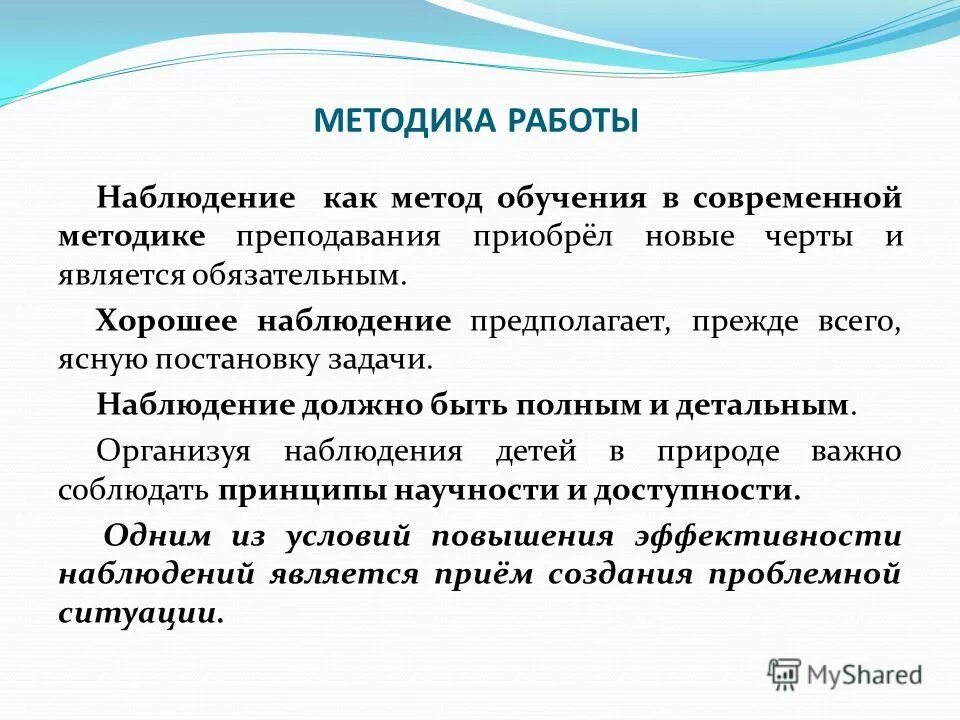 МЕТОДИКА РАБОТЫ

Наблюдение как метод обучения в современной методике преподавания приобрёл новые черты и является обязательным.

Хорошее наблюдение предполагает, прежде всего, ясную постановку задачи.

Наблюдение должно быть полным и детальным.

Организуя наблюдения детей в природе важно соблюдать принципы научности и доступности.

Одним из условий повышения эффективности наблюдений является приём создания проблемной ситуации.

MyShared